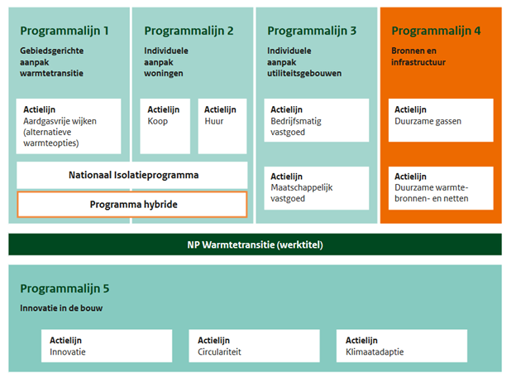 Programmalijn 1

Gebiedsgerichte aanpak warmtetransitie

Actielijn
Aardgasvrije wijken (alternatieve warmteopties)

Programmalijn 2

Individuele aanpak woningen

Actielijn
Koop

Actielijn
Huur

Nationaal Isolatieprogramma

Programma hybride

Programmalijn 3

Individuele aanpak utiliteitsgebouwen

Actielijn
Bedrijfsmatig vastgoed

Actielijn
Maatschappelijk vastgoed

Programmalijn 4

Bronnen en infrastructuur

Actielijn
Duurzame gassen

Actielijn
Duurzame warmtebronnen- en netten

NP Warmtetransitie (werktitel)

Programmalijn 5

Innovatie in de bouw

Actielijn
Innovatie

Actielijn
Circulariteit

Actielijn
Klimaatadaptie